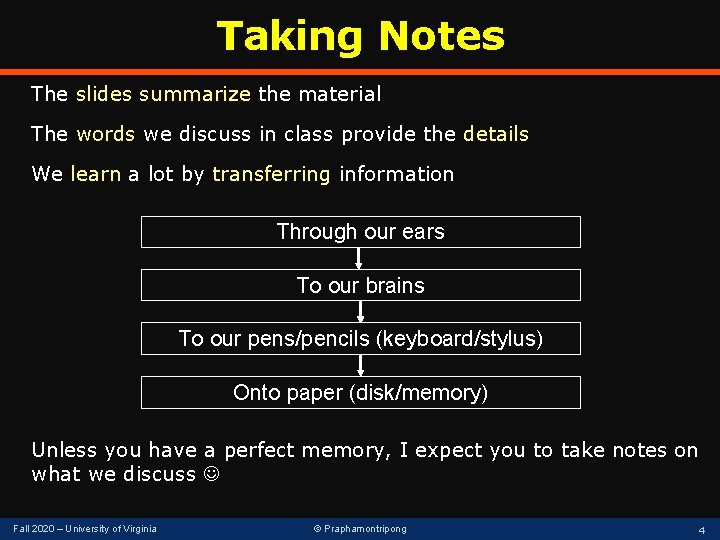 Taking Notes

The slides summarize the material

The words we discuss in class provide the details

We learn a lot by transferring information

Through our ears

To our brains

To our pens/pencils (keyboard/stylus)

Onto paper (disk/memory)

Unless you have a perfect memory, I expect you to take notes on what we discuss ☺

Fall 2020 – University of Virginia

© Praphamontripong

4